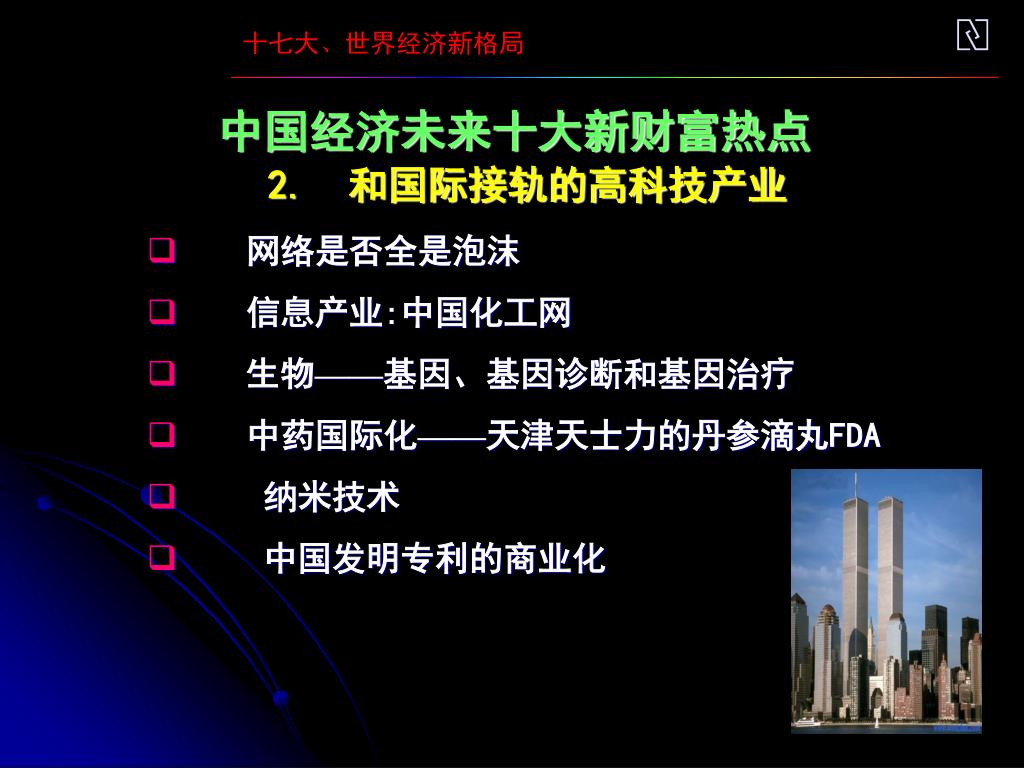 十七大、世界经济新格局

中国经济未来十大新财富热点

2. 和国际接轨的高科技产业

❑ 网络是否全是泡沫

❑ 信息产业:中国化工网

❑ 生物——基因、基因诊断和基因治疗

❑ 中药国际化——天津天士力的丹参滴丸FDA

❑ 纳米技术

❑ 中国发明专利的商业化